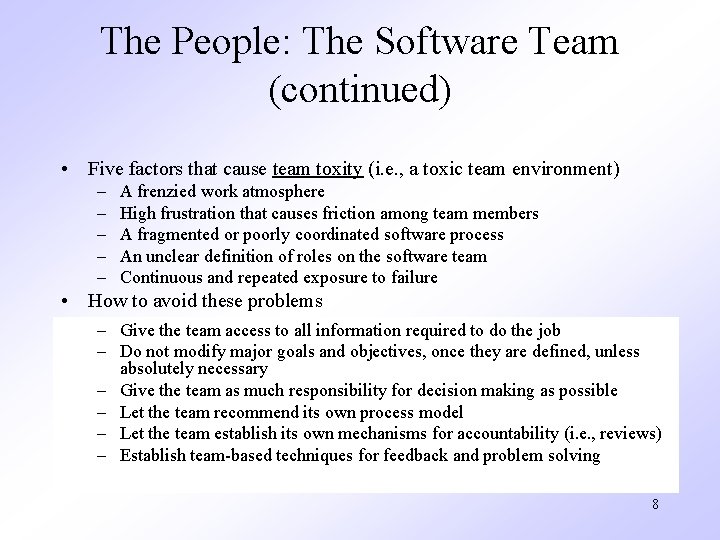 The People: The Software Team (continued)

• Five factors that cause team toxity (i.e., a toxic team environment)
– A frenzied work atmosphere
– High frustration that causes friction among team members
– A fragmented or poorly coordinated software process
– An unclear definition of roles on the software team
– Continuous and repeated exposure to failure
• How to avoid these problems
– Give the team access to all information required to do the job
– Do not modify major goals and objectives, once they are defined, unless absolutely necessary
– Give the team as much responsibility for decision making as possible
– Let the team recommend its own process model
– Let the team establish its own mechanisms for accountability (i.e., reviews)
– Establish team-based techniques for feedback and problem solving

8